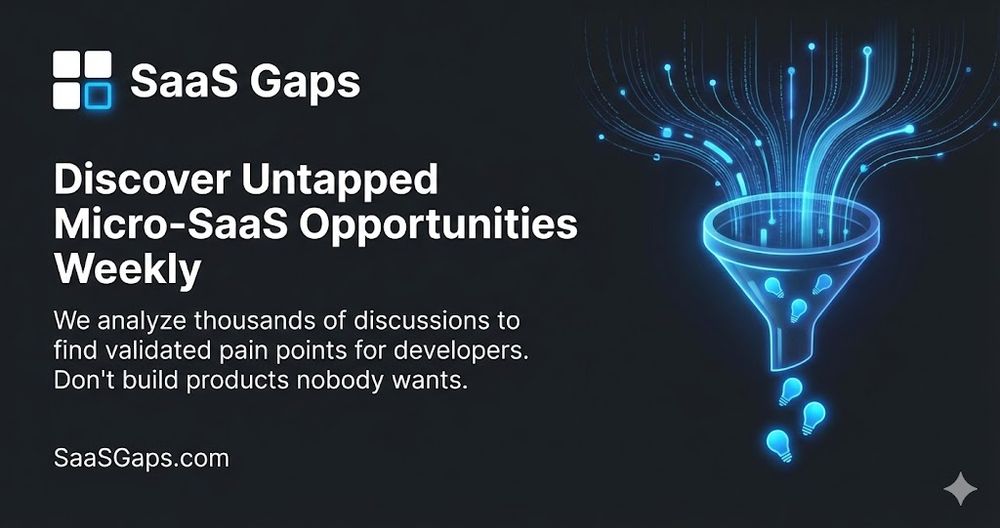 SaaS Gaps

Discover Untapped Micro-SaaS Opportunities Weekly

We analyze thousands of discussions to find validated pain points for developers. Don't build products nobody wants.

SaaSGaps.com